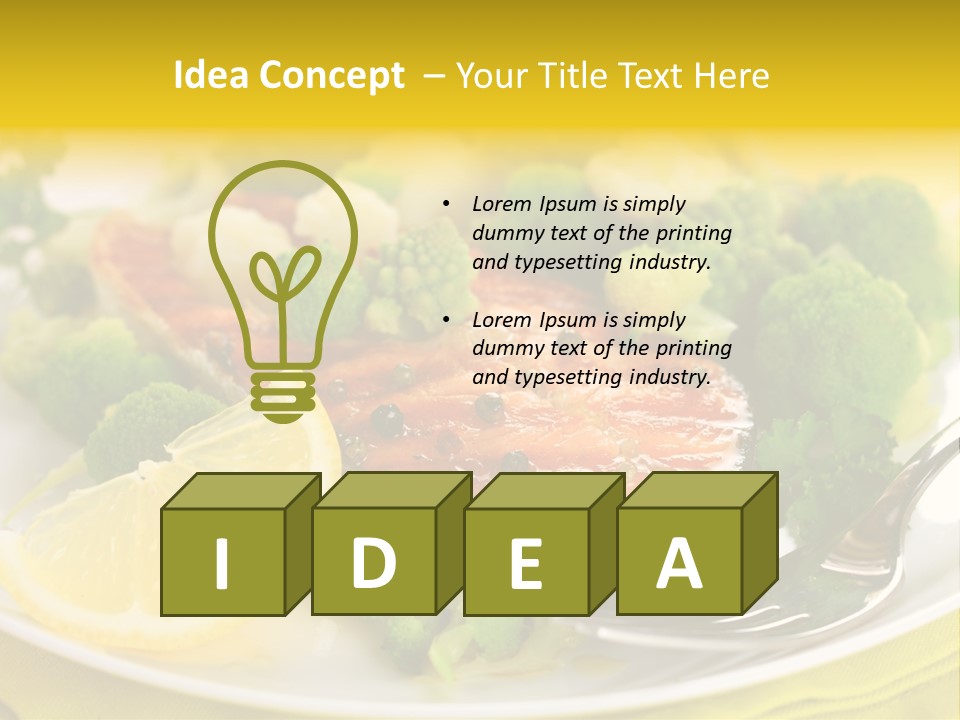 Idea Concept – Your Title Text Here

• Lorem Ipsum is simply dummy text of the printing and typesetting industry.

• Lorem Ipsum is simply dummy text of the printing and typesetting industry.

I D E A